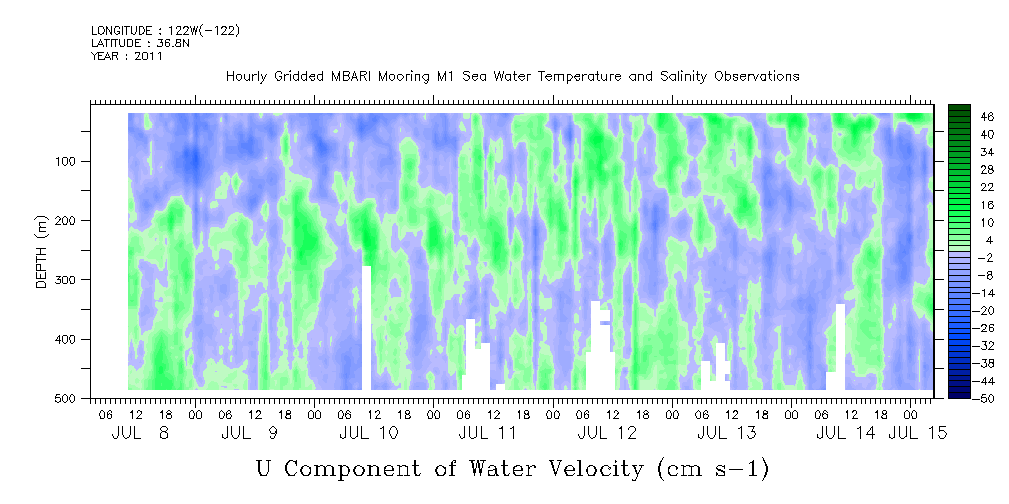 LONGITUDE : 122W(-122)
LATITUDE : 36.8N
YEAR : 2011

Hourly Gridded MBARI Mooring M1 Sea Water Temperature and Salinity Observations

DEPTH (m)

100
200
300
400
500

46
40
34
28
22
16
10
4
-2
-8
-14
-20
-26
-32
-38
-44
-50

06 12 18 00 06 12 18 00 06 12 18 00 06 12 18 00 06 12 18 00 06 12 18 00 06 12 18 00

JUL 8 JUL 9 JUL 10 JUL 11 JUL 12 JUL 13 JUL 14 JUL 15

U Component of Water Velocity (cm s-1)